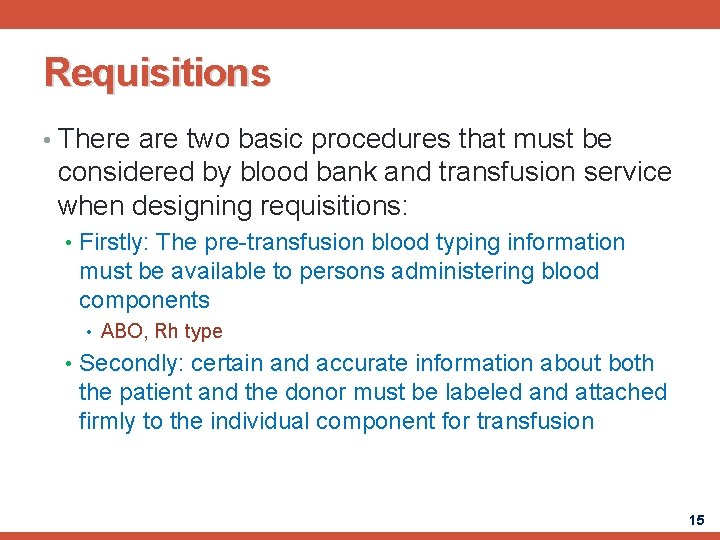 Requisitions

• There are two basic procedures that must be considered by blood bank and transfusion service when designing requisitions:

• Firstly: The pre-transfusion blood typing information must be available to persons administering blood components

• ABO, Rh type

• Secondly: certain and accurate information about both the patient and the donor must be labeled and attached firmly to the individual component for transfusion

15